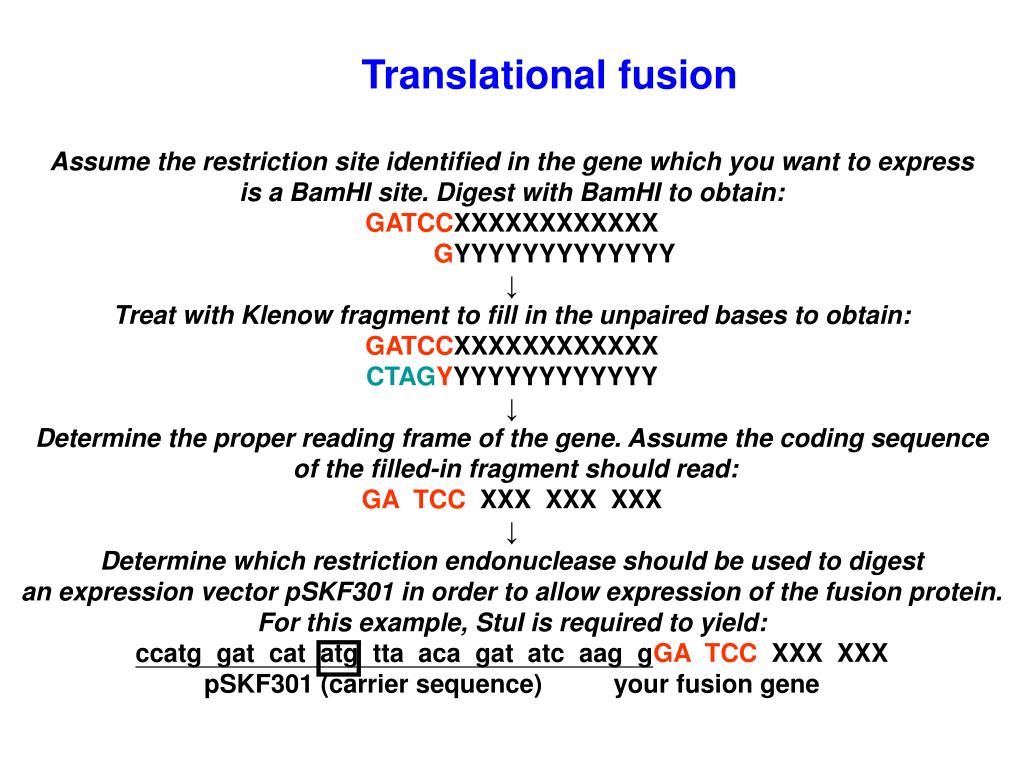 Translational fusion

Assume the restriction site identified in the gene which you want to express is a BamHI site. Digest with BamHI to obtain:
GATCCXXXXXXXXXXXX
GYYYYYYYYYYYYY
↓
Treat with Klenow fragment to fill in the unpaired bases to obtain:
GATCCXXXXXXXXXXXX
CTAGYYYYYYYYYYYYY
↓
Determine the proper reading frame of the gene. Assume the coding sequence of the filled-in fragment should read:
GA TCC XXX XXX XXX
↓
Determine which restriction endonuclease should be used to digest an expression vector pSKF301 in order to allow expression of the fusion protein. For this example, StuI is required to yield:
ccatg gat cat atg tta aca gat atc aag gGA TCC XXX XXX
pSKF301 (carrier sequence) your fusion gene